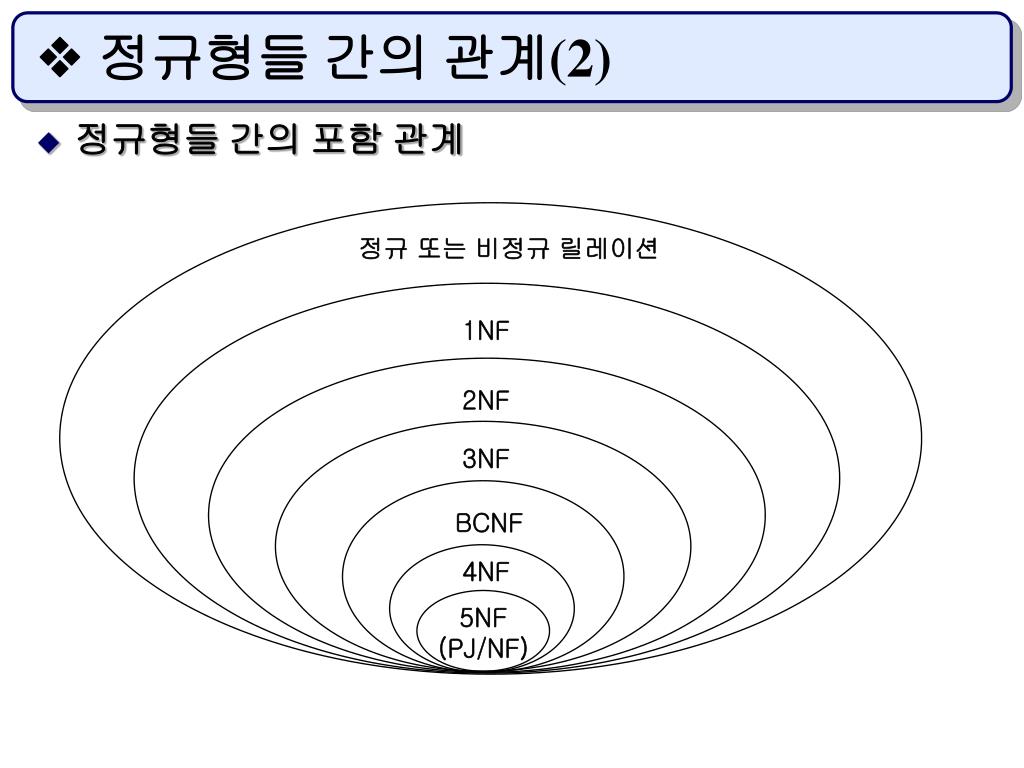 ❖ 정규형들 간의 관계(2)

◆ 정규형들 간의 포함 관계

정규 또는 비정규 릴레이션

1NF

2NF

3NF

BCNF

4NF

5NF
(PJ/NF)